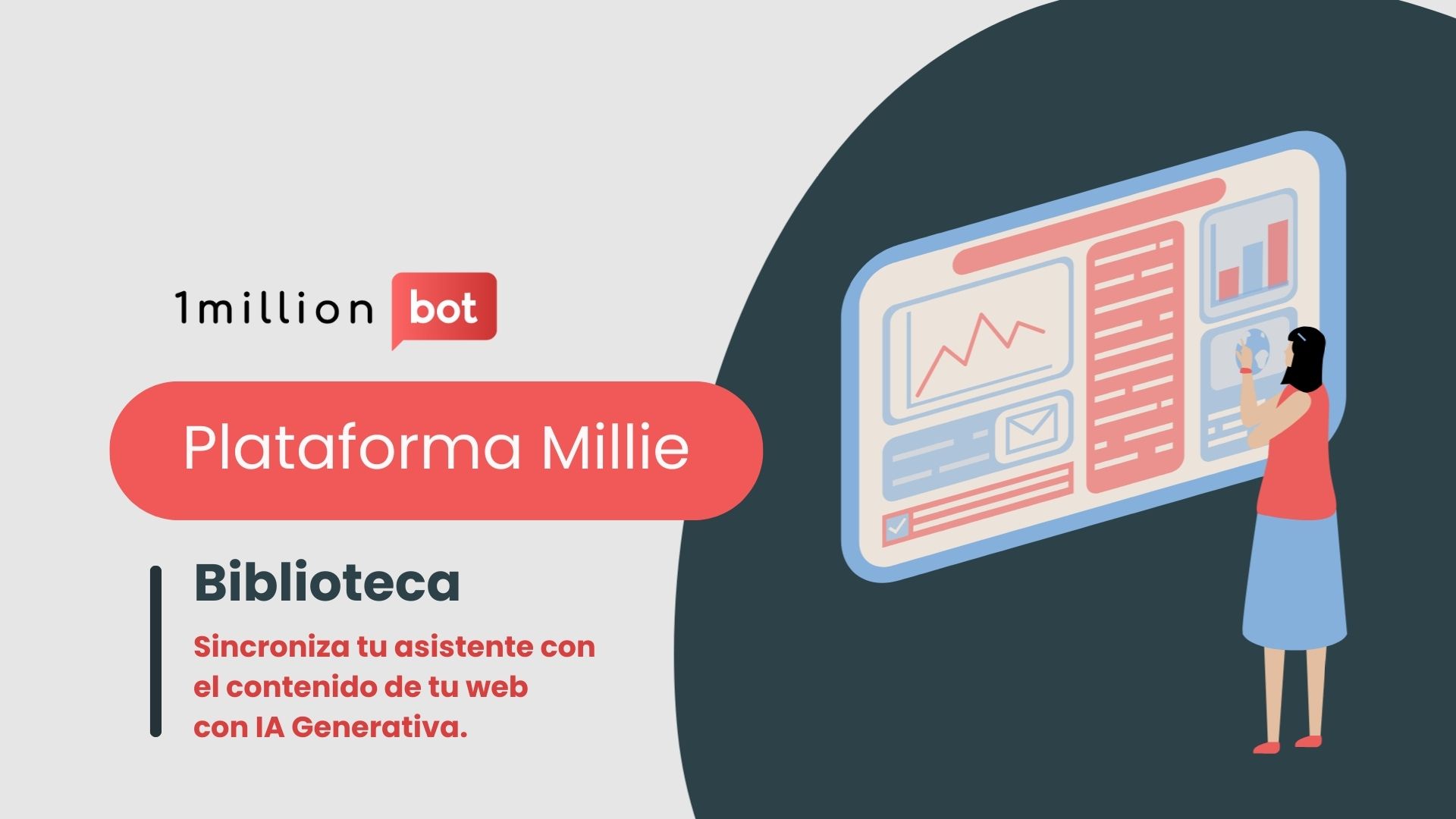 1million bot

Plataforma Millie

Biblioteca

Sincroniza tu asistente con el contenido de tu web con IA Generativa.